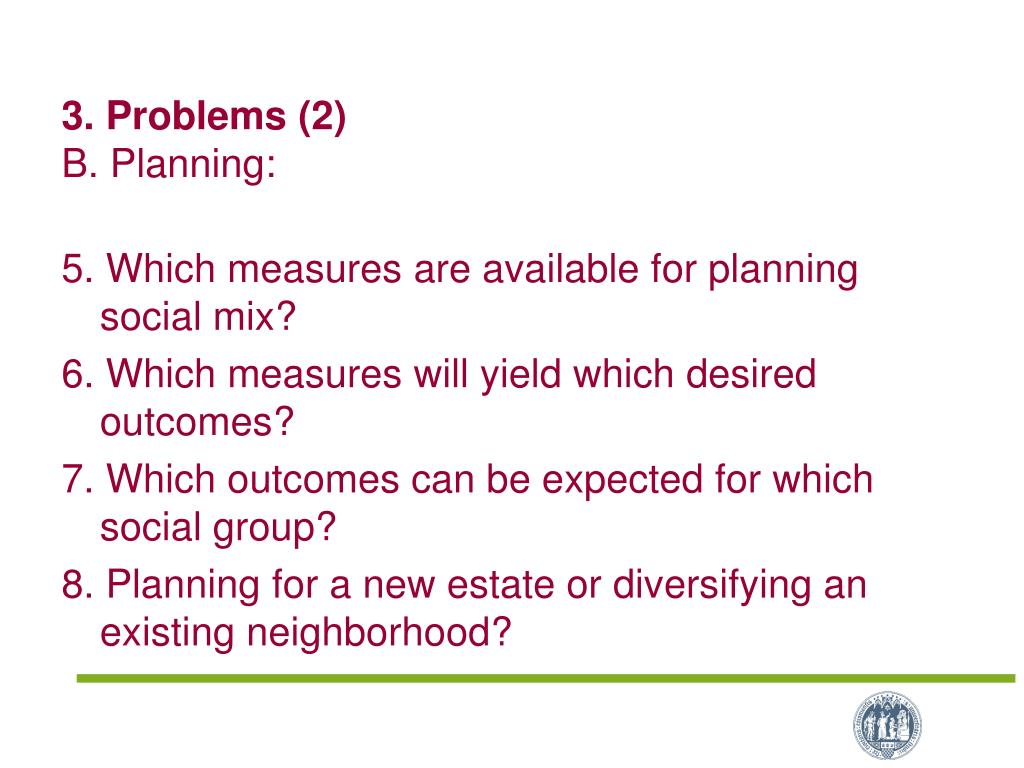 3. Problems (2)
B. Planning:

5. Which measures are available for planning social mix?
6. Which measures will yield which desired outcomes?
7. Which outcomes can be expected for which social group?
8. Planning for a new estate or diversifying an existing neighborhood?